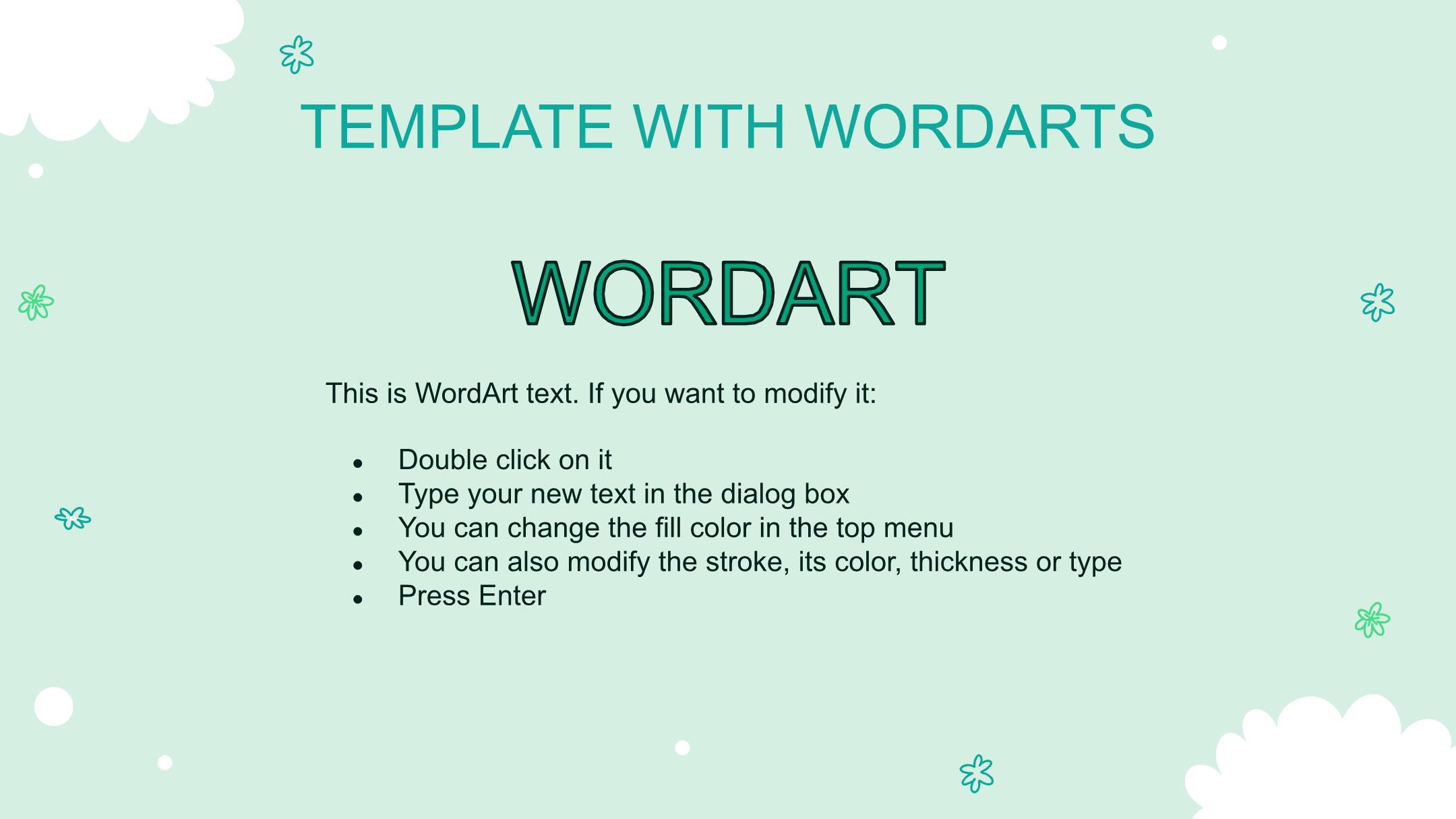 TEMPLATE WITH WORDARTS

WORDART

This is WordArt text. If you want to modify it:

- Double click on it
- Type your new text in the dialog box
- You can change the fill color in the top menu
- You can also modify the stroke, its color, thickness or type
- Press Enter